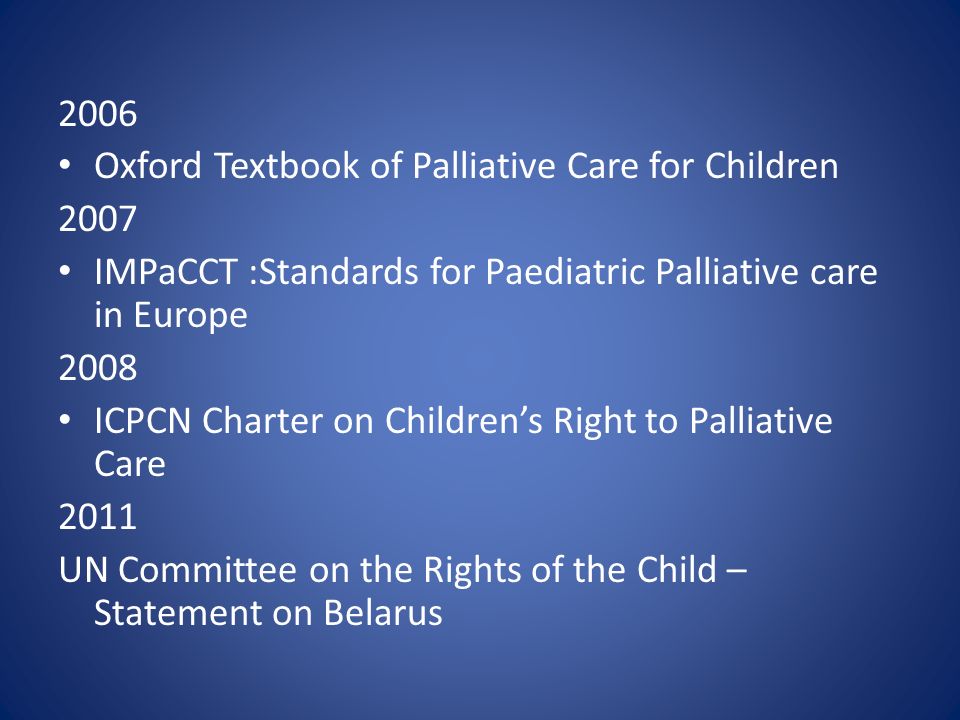 2006

• Oxford Textbook of Palliative Care for Children

2007

• IMPaCCT :Standards for Paediatric Palliative care in Europe

2008

• ICPCN Charter on Children's Right to Palliative Care

2011

UN Committee on the Rights of the Child – Statement on Belarus